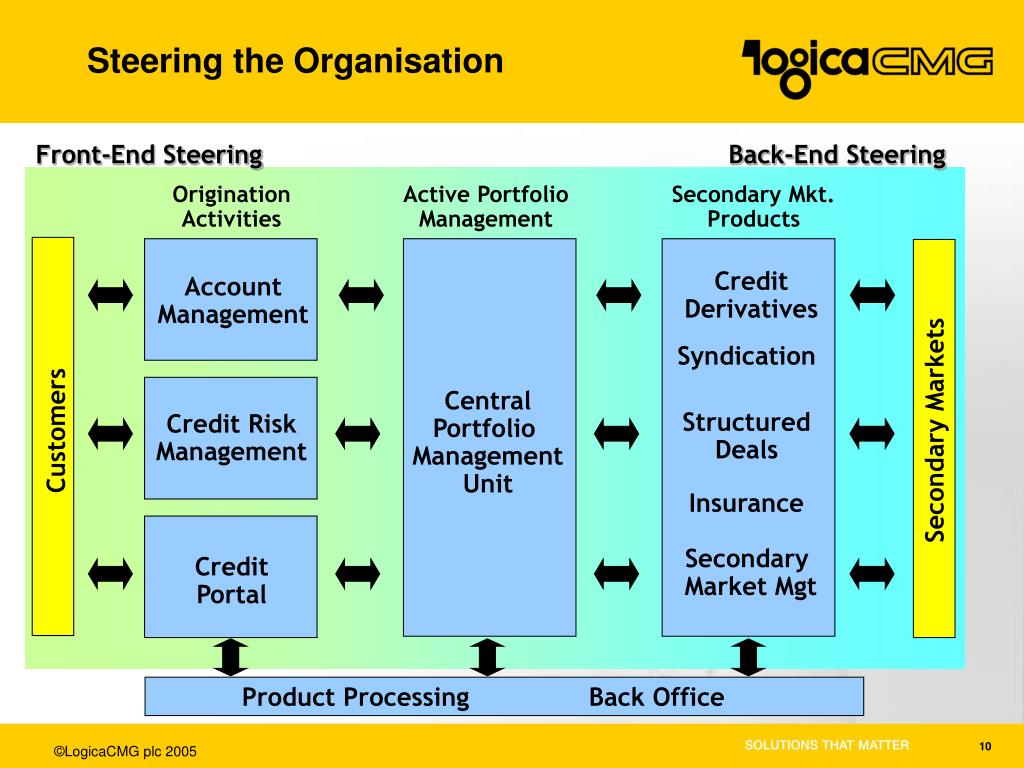 Steering the Organisation

logicaCMG

Front-End Steering

Back-End Steering

Origination Activities

Active Portfolio Management

Secondary Mkt. Products

Customers

Account Management

Credit Risk Management

Credit Portal

Central Portfolio Management Unit

Credit Derivatives

Syndication

Structured Deals

Insurance

Secondary Market Mgt

Secondary Markets

Product Processing

Back Office

©LogicaCMG plc 2005

SOLUTIONS THAT MATTER

10